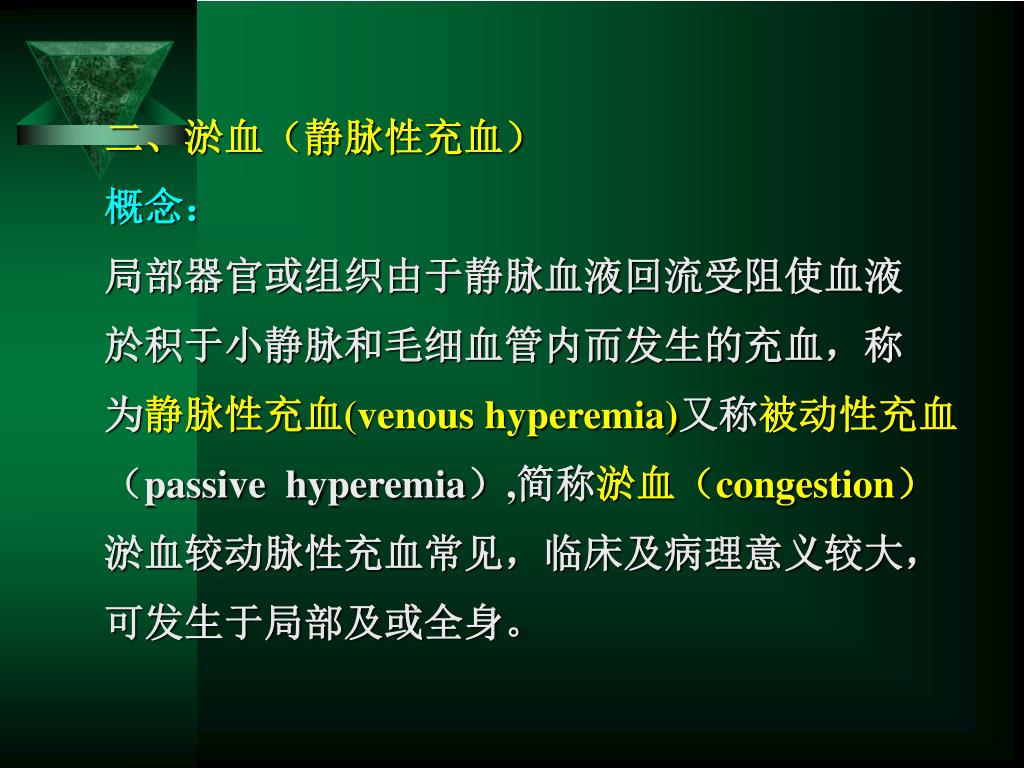 二、淤血（静脉性充血）

概念：

局部器官或组织由于静脉血液回流受阻使血液於积于小静脉和毛细血管内而发生的充血，称为静脉性充血(venous hyperemia)又称被动性充血（passive hyperemia）,简称淤血（congestion）

淤血较动脉性充血常见，临床及病理意义较大，可发生于局部及或全身。